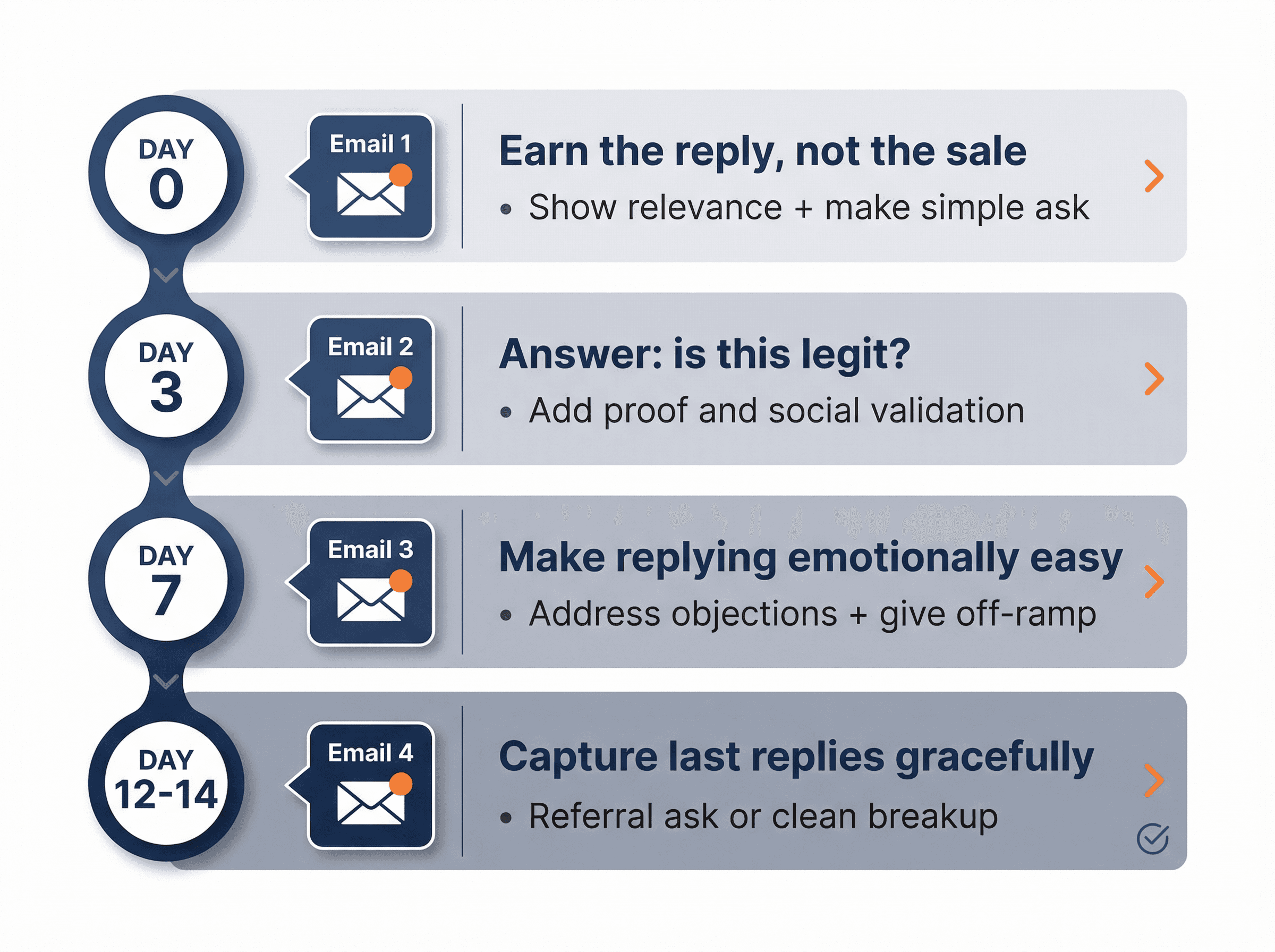 DAY
0

Email 1

Earn the reply, not the sale

• Show relevance + make simple ask

DAY
3

Email 2

Answer: is this legit?

• Add proof and social validation

DAY
7

Email 3

Make replying emotionally easy

• Address objections + give off-ramp

DAY
12-14

Email 4

Capture last replies gracefully

• Referral ask or clean breakup